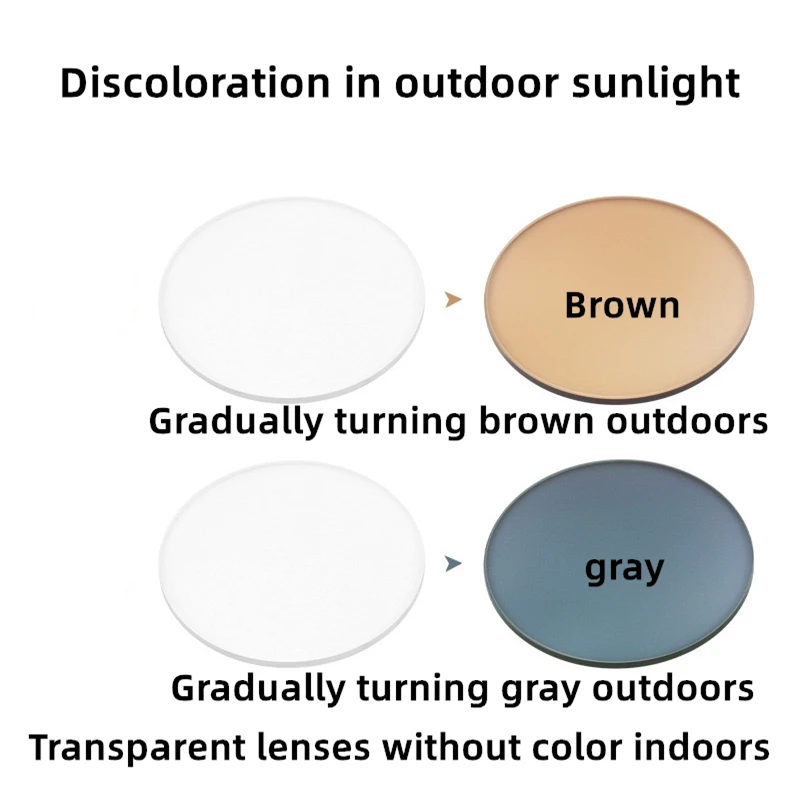 Discoloration in outdoor sunlight

Brown

Gradually turning brown outdoors

gray

Gradually turning gray outdoors

Transparent lenses without color indoors